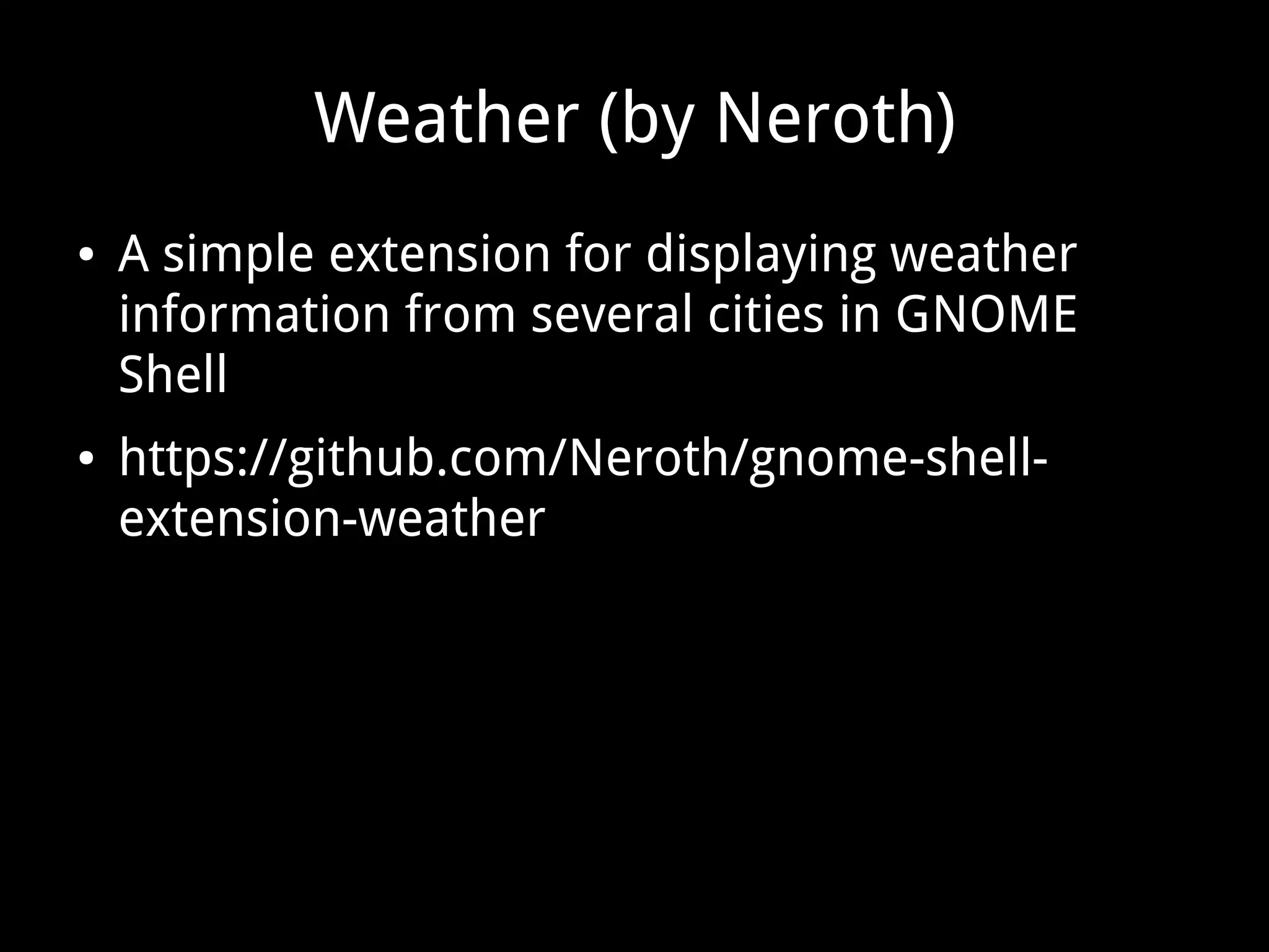 Weather (by Neroth)

• A simple extension for displaying weather information from several cities in GNOME Shell

• https://github.com/Neroth/gnome-shell-extension-weather